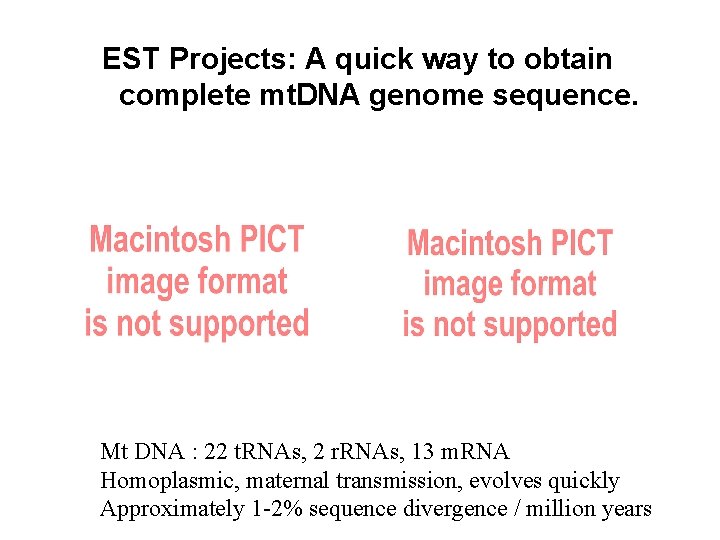 EST Projects: A quick way to obtain complete mtDNA genome sequence.

Macintosh PICT image format is not supported

Macintosh PICT image format is not supported

Mt DNA : 22 tRNAs, 2 rRNAs, 13 mRNA
Homoplasmic, maternal transmission, evolves quickly
Approximately 1-2% sequence divergence / million years